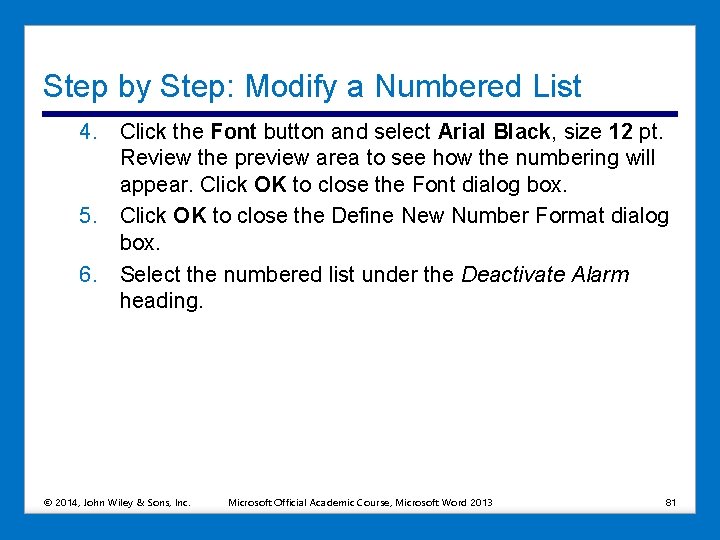 Step by Step: Modify a Numbered List

4. Click the Font button and select Arial Black, size 12 pt. Review the preview area to see how the numbering will appear. Click OK to close the Font dialog box.

5. Click OK to close the Define New Number Format dialog box.

6. Select the numbered list under the Deactivate Alarm heading.

© 2014, John Wiley & Sons, Inc. Microsoft Official Academic Course, Microsoft Word 2013 81